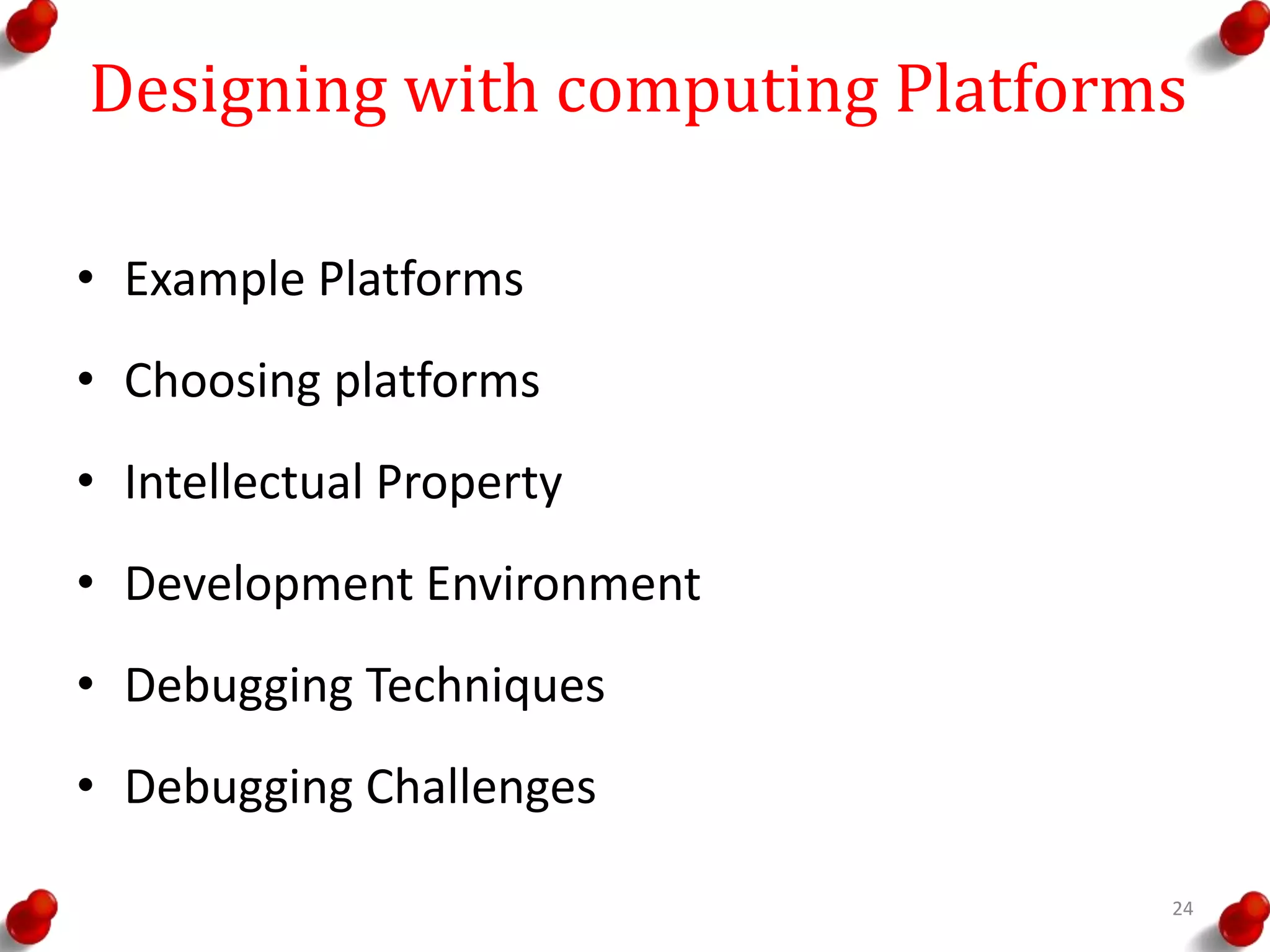 Designing with computing Platforms

• Example Platforms
• Choosing platforms
• Intellectual Property
• Development Environment
• Debugging Techniques
• Debugging Challenges

24